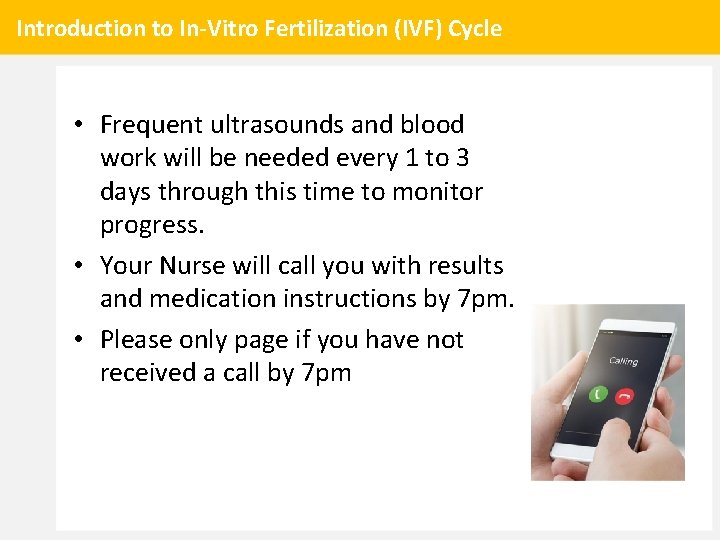 Introduction to In-Vitro Fertilization (IVF) Cycle

• Frequent ultrasounds and blood work will be needed every 1 to 3 days through this time to monitor progress.

• Your Nurse will call you with results and medication instructions by 7pm.

• Please only page if you have not received a call by 7pm

Calling